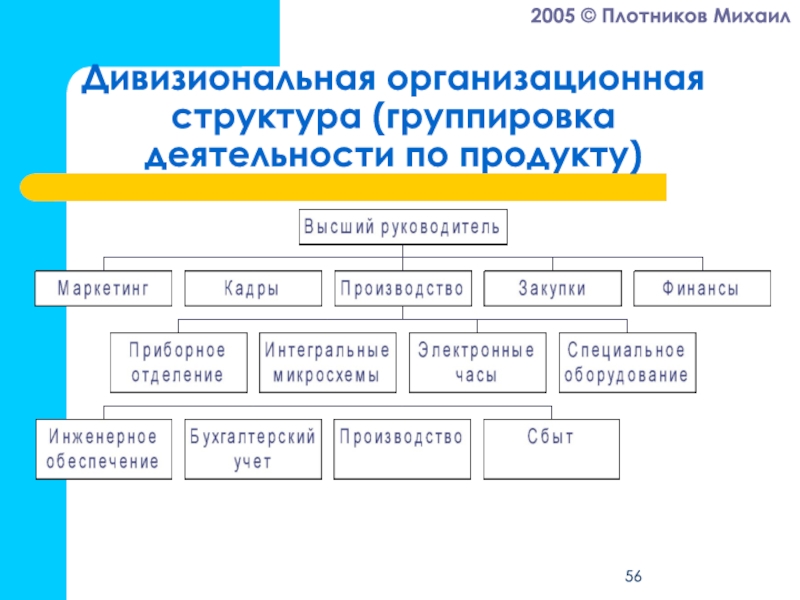 2005 © Плотников Михаил

Дивизиональная организационная структура (группировка деятельности по продукту)

Высший руководитель

Маркетинг

Кадры

Производство

Закупки

Финансы

Приборное отделение

Интегральные микросхемы

Электронные часы

Специальное оборудование

Инженерное обеспечение

Бухгалтерский учет

Производство

Сбыт

56